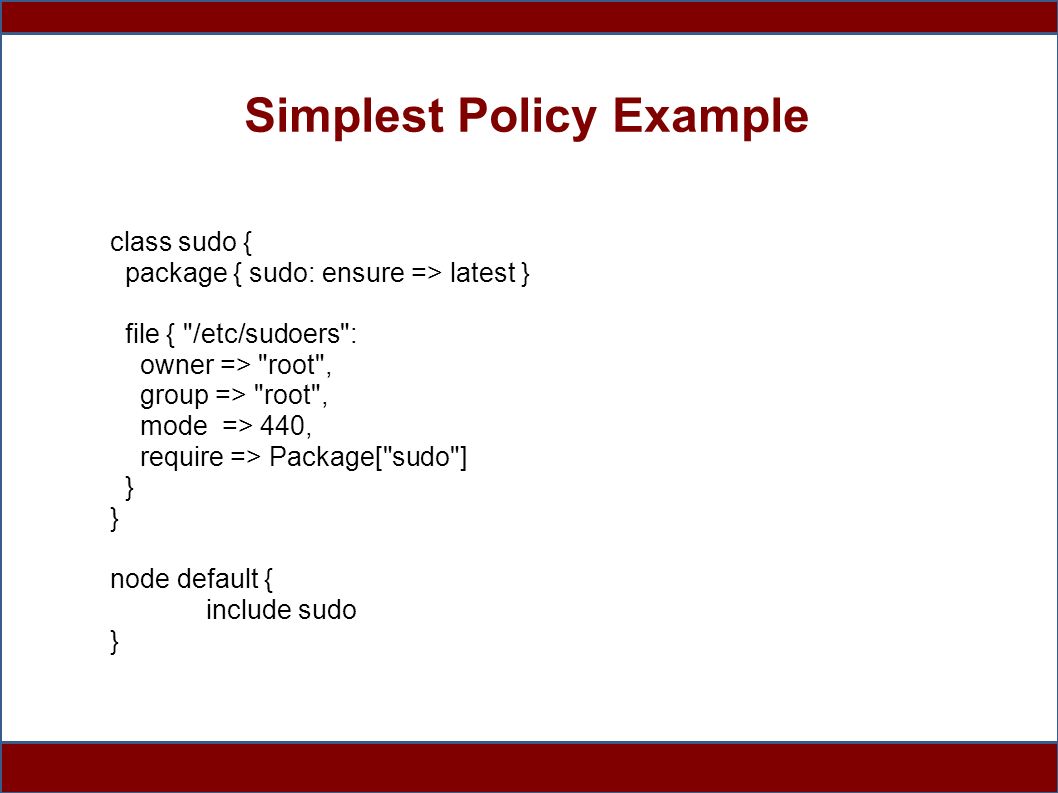 Simplest Policy Example

class sudo {
  package { sudo: ensure => latest }

  file { "/etc/sudoers":
    owner => "root",
    group => "root",
    mode  => 440,
    require => Package["sudo"]
  }
}

node default {
        include sudo
}